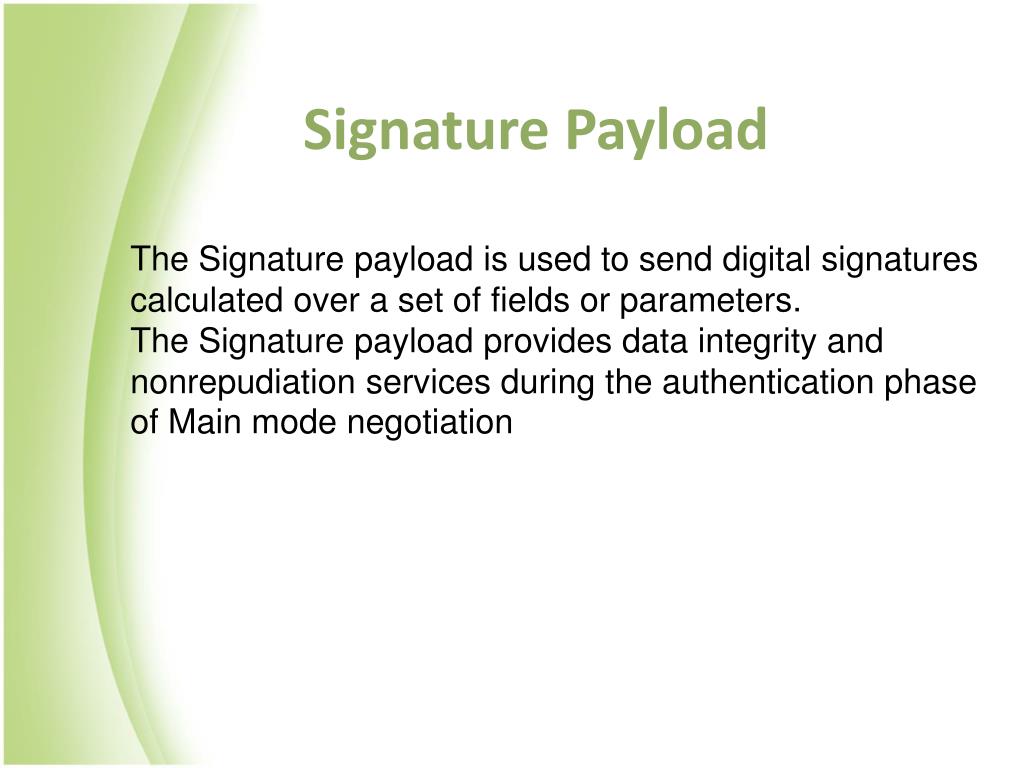 Signature Payload

The Signature payload is used to send digital signatures calculated over a set of fields or parameters.
The Signature payload provides data integrity and nonrepudiation services during the authentication phase of Main mode negotiation